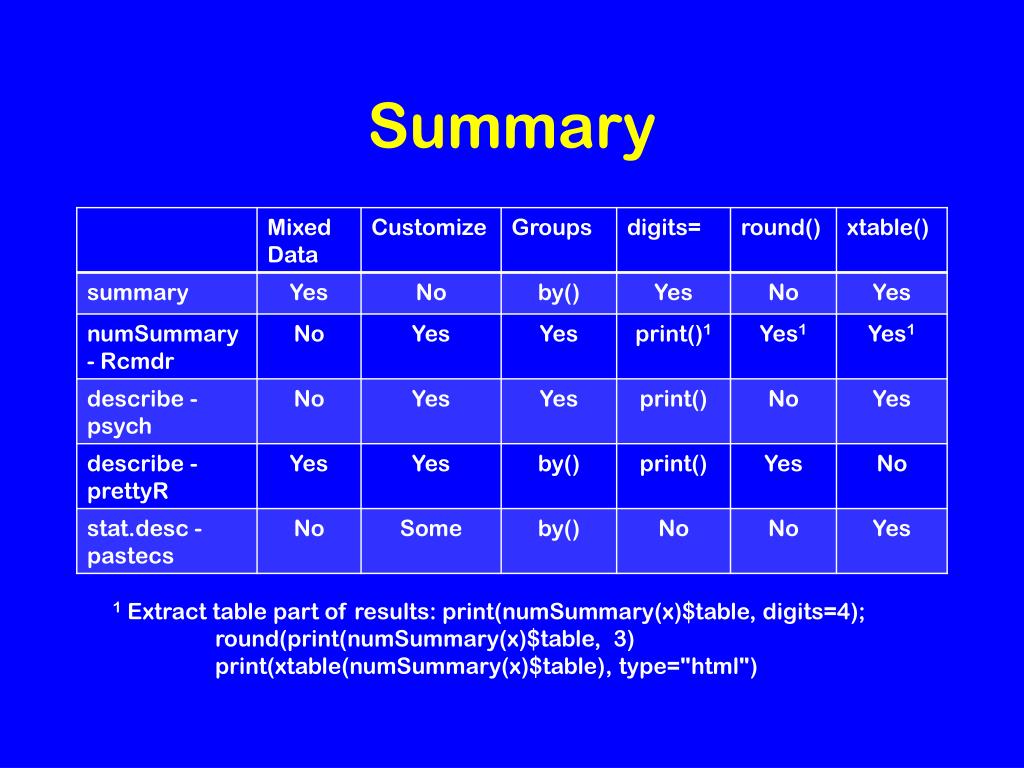 Summary

| | Mixed Data | Customize | Groups | digits= | round() | xtable() |
|---|---|---|---|---|---|---|
| summary | Yes | No | by() | Yes | No | Yes |
| numSummary - Rcmdr | No | Yes | Yes | print()$^1$ | Yes$^1$ | Yes$^1$ |
| describe - psych | No | Yes | Yes | print() | No | Yes |
| describe - prettyR | Yes | Yes | by() | print() | Yes | No |
| stat.desc - pastecs | No | Some | by() | No | No | Yes |

$^1$ Extract table part of results: print(numSummary(x)\$table, digits=4);
round(print(numSummary(x)\$table, 3)
print(xtable(numSummary(x)\$table), type="html")